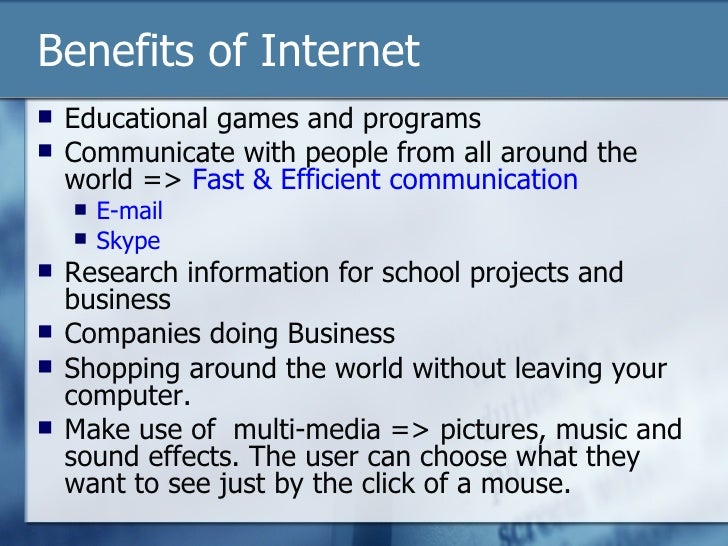 Benefits of Internet

- Educational games and programs
- Communicate with people from all around the world => Fast & Efficient communication
  - E-mail
  - Skype
- Research information for school projects and business
- Companies doing Business
- Shopping around the world without leaving your computer.
- Make use of multi-media => pictures, music and sound effects. The user can choose what they want to see just by the click of a mouse.